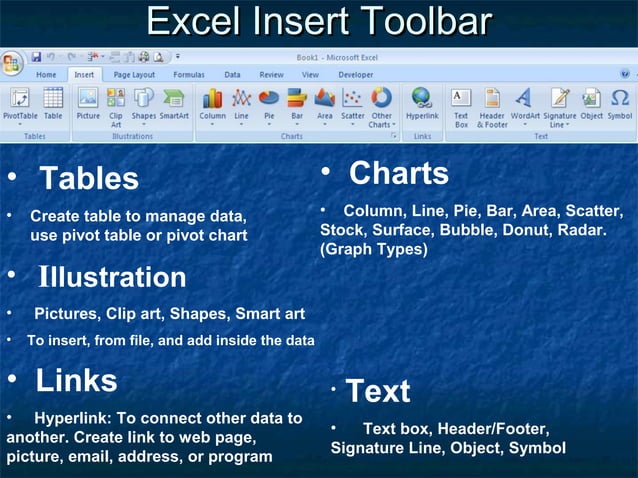 Excel Insert Toolbar

Book1 - Microsoft Excel

Home Insert Page Layout Formulas Data Review View Developer

PivotTable Table
Tables

Picture Clip Art Shapes SmartArt
Illustrations

Column Line Pie Bar Area Scatter Other Charts
Charts

Hyperlink
Links

Text Box Header & Footer WordArt Signature Line Object Symbol
Text

• Tables

• Create table to manage data, use pivot table or pivot chart

• Illustration

• Pictures, Clip art, Shapes, Smart art

• To insert, from file, and add inside the data

• Links

• Hyperlink: To connect other data to another. Create link to web page, picture, email, address, or program

• Charts

• Column, Line, Pie, Bar, Area, Scatter, Stock, Surface, Bubble, Donut, Radar. (Graph Types)

• Text

• Text box, Header/Footer, Signature Line, Object, Symbol